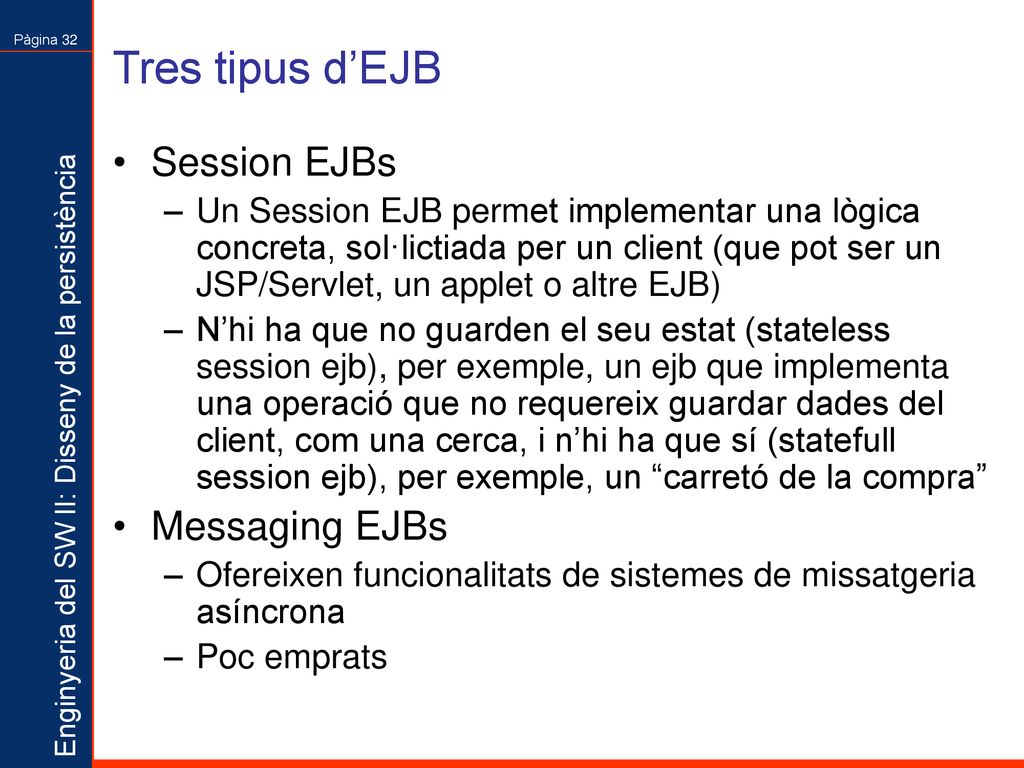 Pàgina 32

Enginyeria del SW II: Disseny de la persistència

Tres tipus d’EJB

• Session EJBs
– Un Session EJB permet implementar una lògica concreta, sol·lictiada per un client (que pot ser un JSP/Servlet, un applet o altre EJB)
– N’hi ha que no guarden el seu estat (stateless session ejb), per exemple, un ejb que implementa una operació que no requereix guardar dades del client, com una cerca, i n’hi ha que sí (statefull session ejb), per exemple, un “carretó de la compra”

• Messaging EJBs
– Ofereixen funcionalitats de sistemes de missatgeria asíncrona
– Poc emprats